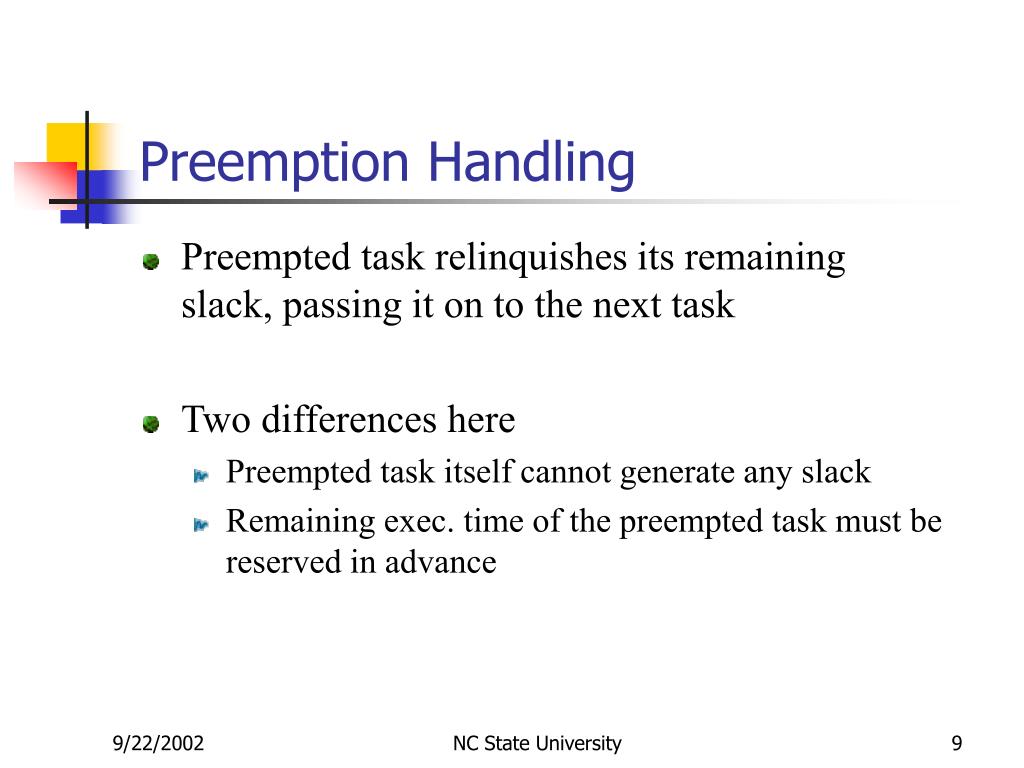 Preemption Handling

Preempted task relinquishes its remaining slack, passing it on to the next task

Two differences here

Preempted task itself cannot generate any slack

Remaining exec. time of the preempted task must be reserved in advance

9/22/2002

NC State University

9